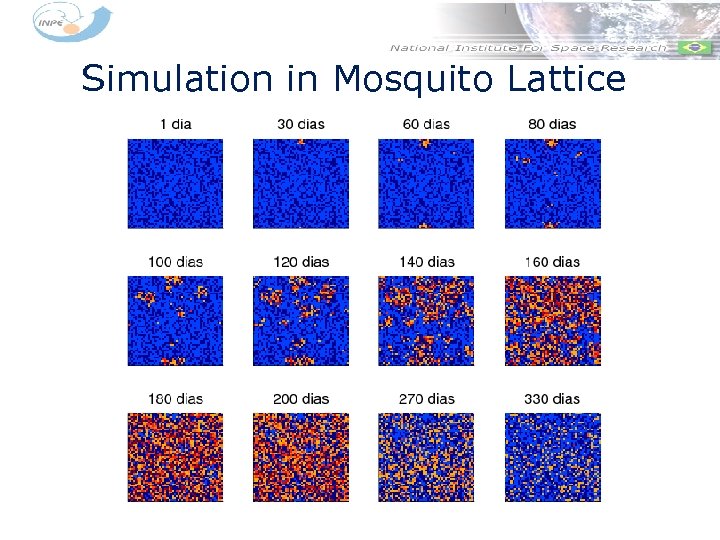 INPE

National Institute For Space Research

Simulation in Mosquito Lattice

1 dia
30 dias
60 dias
80 dias

100 dias
120 dias
140 dias
160 dias

180 dias
200 dias
270 dias
330 dias